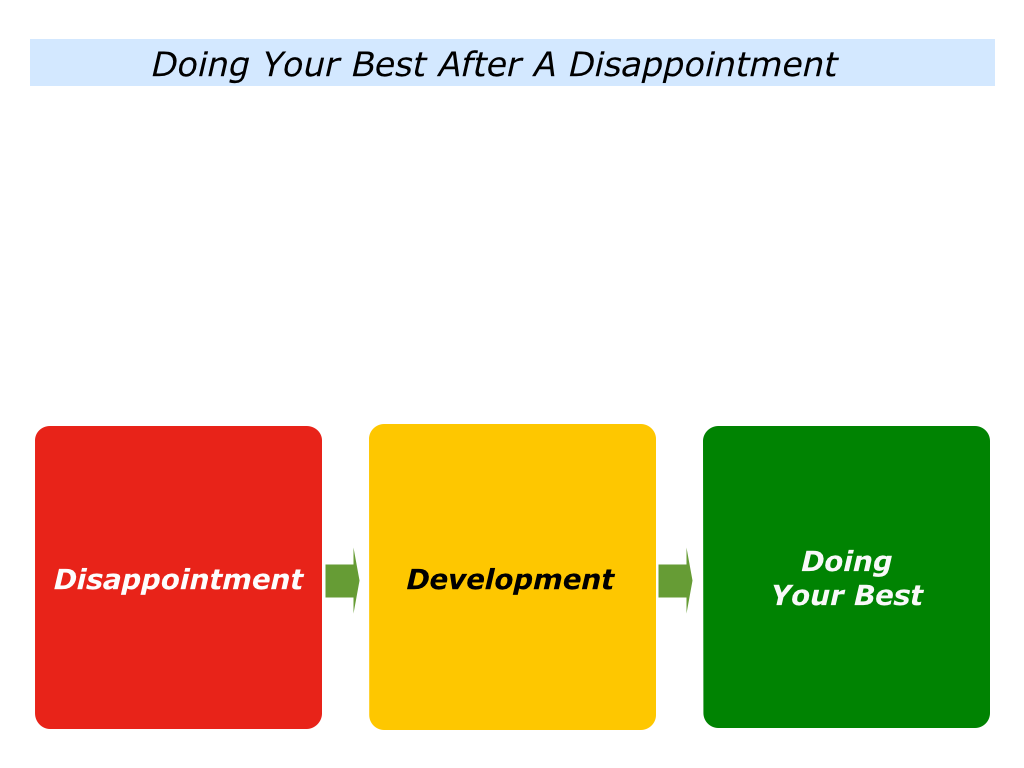 Doing Your Best After A Disappointment

Disappointment

Development

Doing Your Best